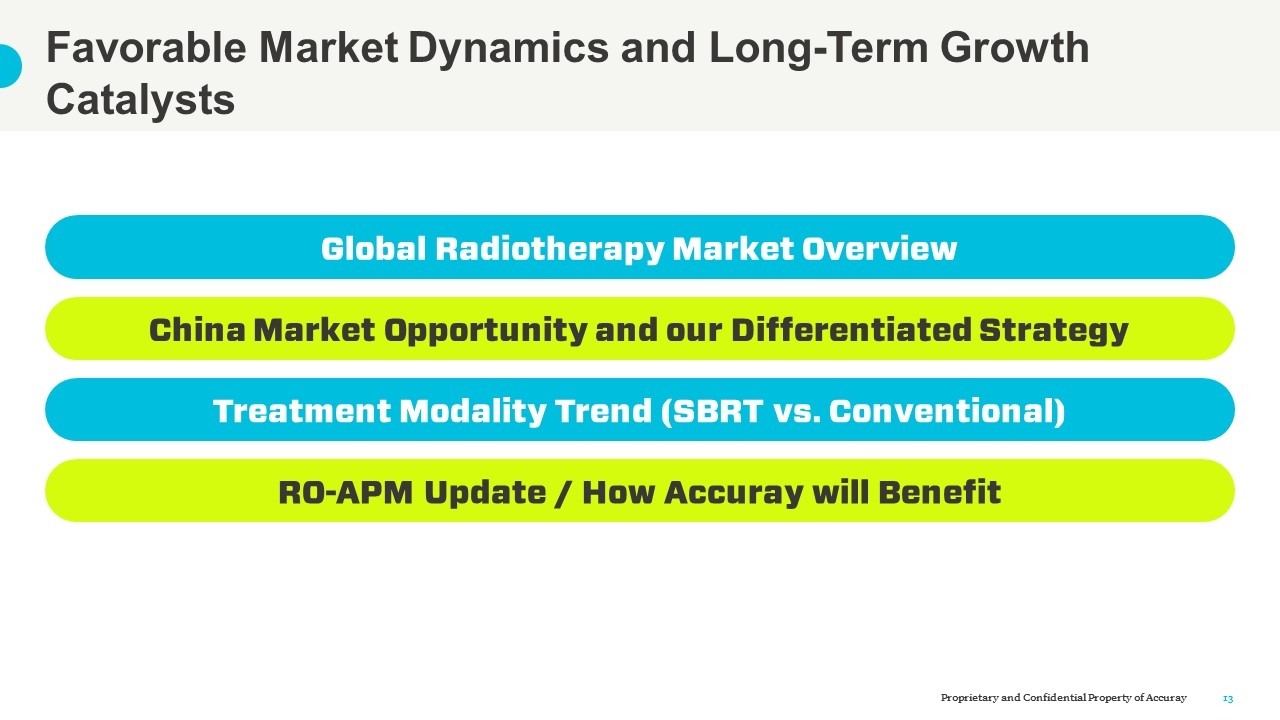 Favorable Market Dynamics and Long-Term Growth Catalysts

Global Radiotherapy Market Overview

China Market Opportunity and our Differentiated Strategy

Treatment Modality Trend (SBRT vs. Conventional)

RO-APM Update / How Accuray will Benefit

Proprietary and Confidential Property of Accuray 13